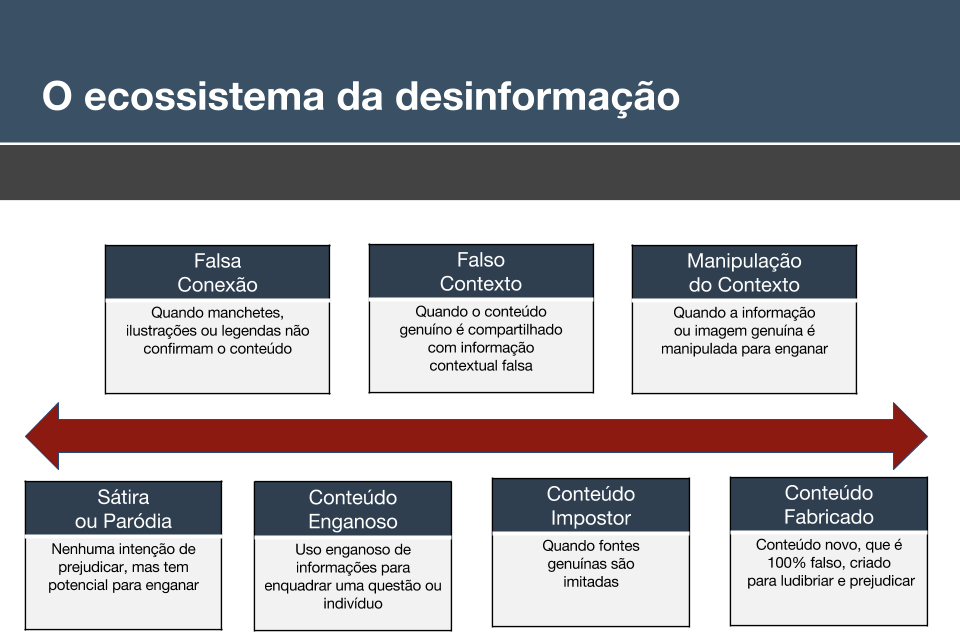 O ecossistema da desinformação

Falsa Conexão
Quando manchetes, ilustrações ou legendas não confirmam o conteúdo

Falso Contexto
Quando o conteúdo genuíno é compartilhado com informação contextual falsa

Manipulação do Contexto
Quando a informação ou imagem genuína é manipulada para enganar

Sátira ou Paródia
Nenhuma intenção de prejudicar, mas tem potencial para enganar

Conteúdo Enganoso
Uso enganoso de informações para enquadrar uma questão ou indivíduo

Conteúdo Impostor
Quando fontes genuínas são imitadas

Conteúdo Fabricado
Conteúdo novo, que é 100% falso, criado para ludibriar e prejudicar